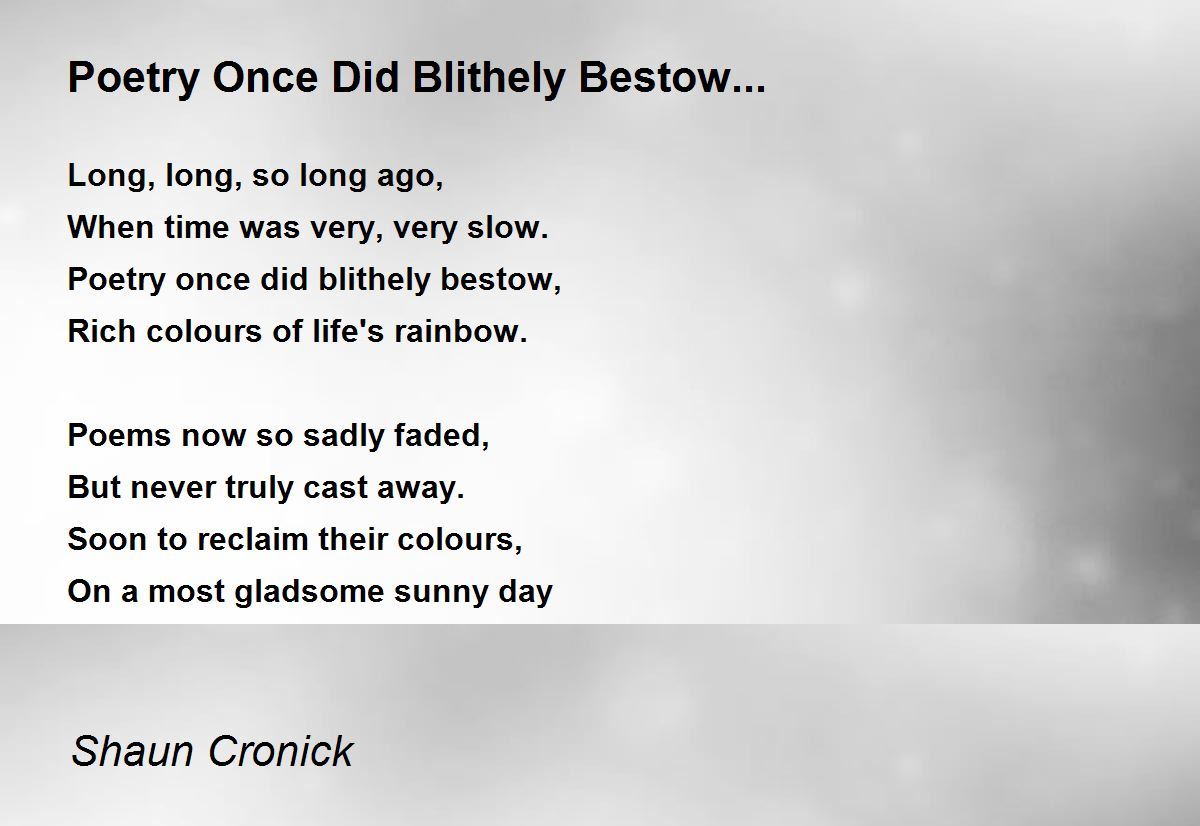 Poetry Once Did Blithely Bestow...

Long, long, so long ago,
When time was very, very slow.
Poetry once did blithely bestow,
Rich colours of life's rainbow.

Poems now so sadly faded,
But never truly cast away.
Soon to reclaim their colours,
On a most gladsome sunny day

Shaun Cronick